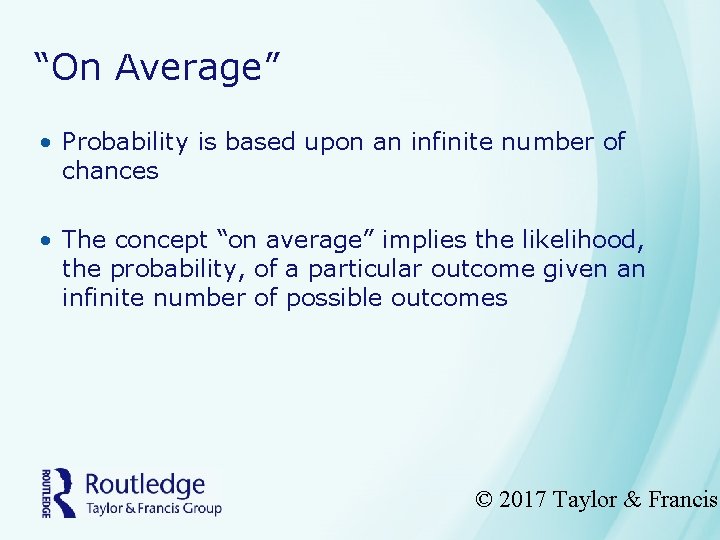 “On Average”

• Probability is based upon an infinite number of chances

• The concept “on average” implies the likelihood, the probability, of a particular outcome given an infinite number of possible outcomes

ROUTLEDGE Routledge Taylor & Francis Group

© 2017 Taylor & Francis